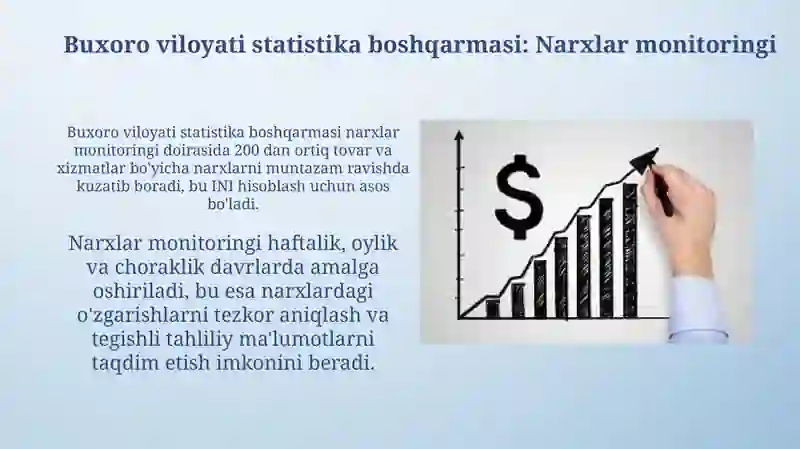 Buxoro viloyati statistika boshqarmasi: Narxlar monitoringi

Buxoro viloyati statistika boshqarmasi narxlar monitoringi doirasida 200 dan ortiq tovar va xizmatlar bo'yicha narxlarni muntazam ravishda kuzatib boradi, bu INI hisoblash uchun asos bo'ladi.

Narxlar monitoringi haftalik, oylik va choraklik davrlarda amalga oshiriladi, bu esa narxlardagi o'zgarishlarni tezkor aniqlash va tegishli tahliliy ma'lumotlarni taqdim etish imkonini beradi.

$